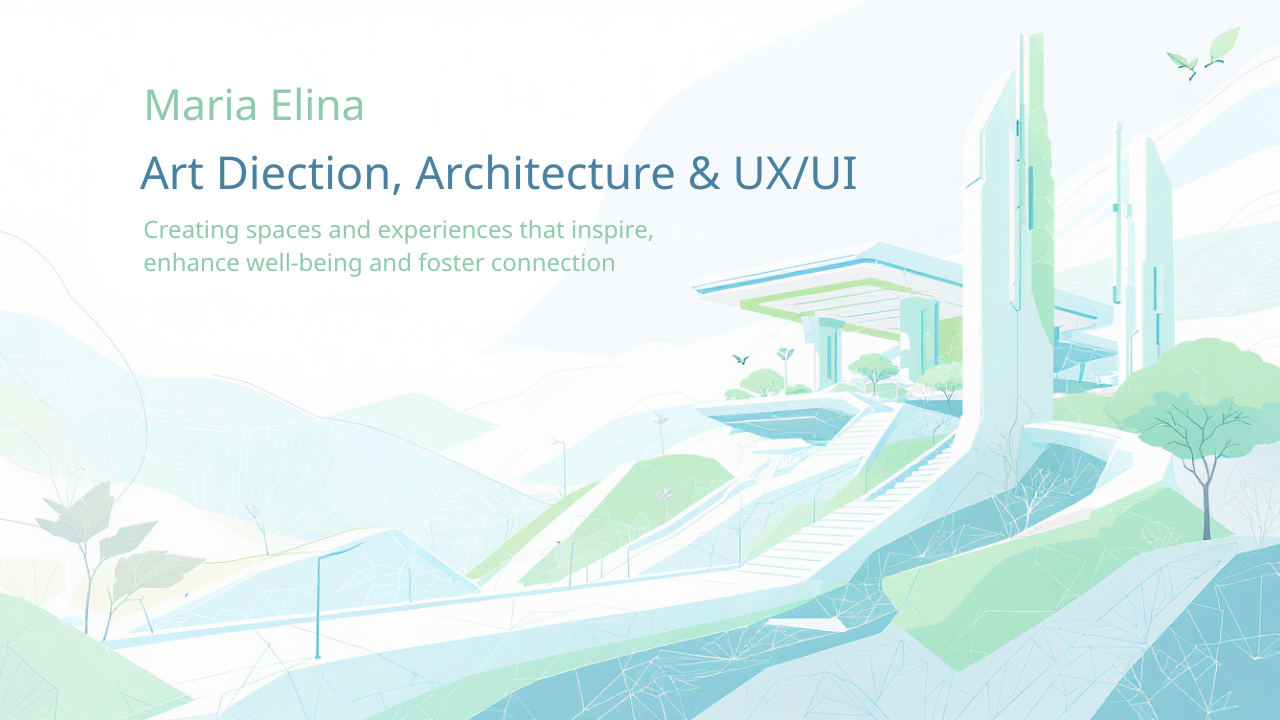 Maria Elina

Art Diection, Architecture & UX/UI

Creating spaces and experiences that inspire, enhance well-being and foster connection